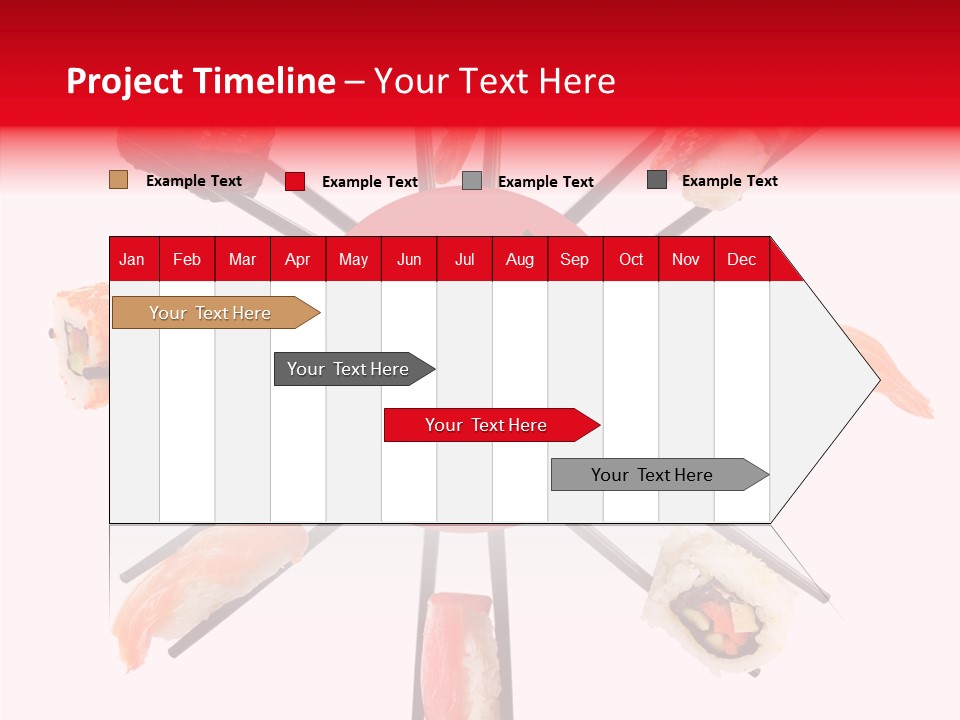 Project Timeline – Your Text Here

Example Text
Example Text
Example Text
Example Text

| Jan | Feb | Mar | Apr | May | Jun | Jul | Aug | Sep | Oct | Nov | Dec |
|---|---|---|---|---|---|---|---|---|---|---|---|

Your Text Here

Your Text Here

Your Text Here

Your Text Here